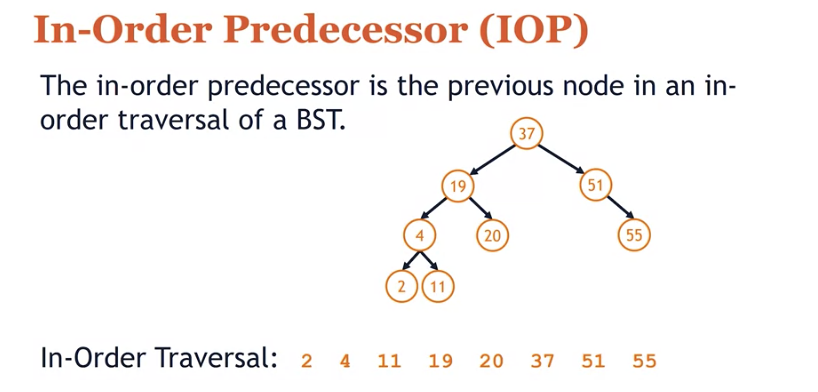 In-Order Predecessor (IOP)

The in-order predecessor is the previous node in an in-order traversal of a BST.

37
19
51
4
20
55
2
11

In-Order Traversal: 2 4 11 19 20 37 51 55